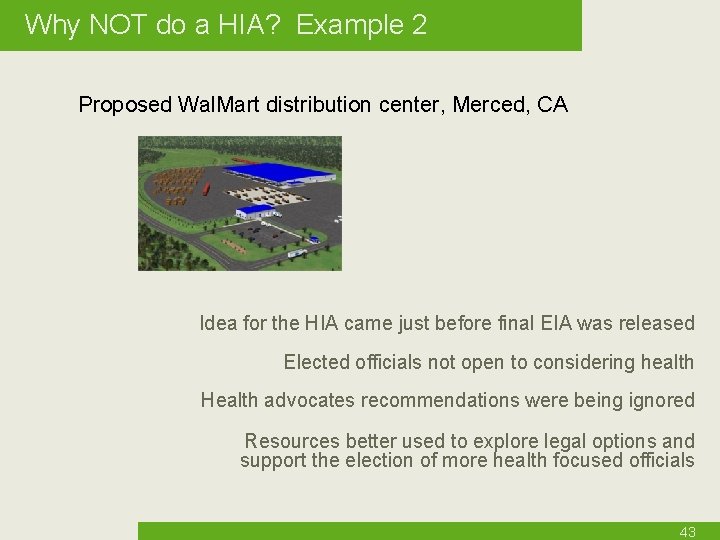 Why NOT do a HIA? Example 2

Proposed WalMart distribution center, Merced, CA

Idea for the HIA came just before final EIA was released

Elected officials not open to considering health

Health advocates recommendations were being ignored

Resources better used to explore legal options and support the election of more health focused officials

43